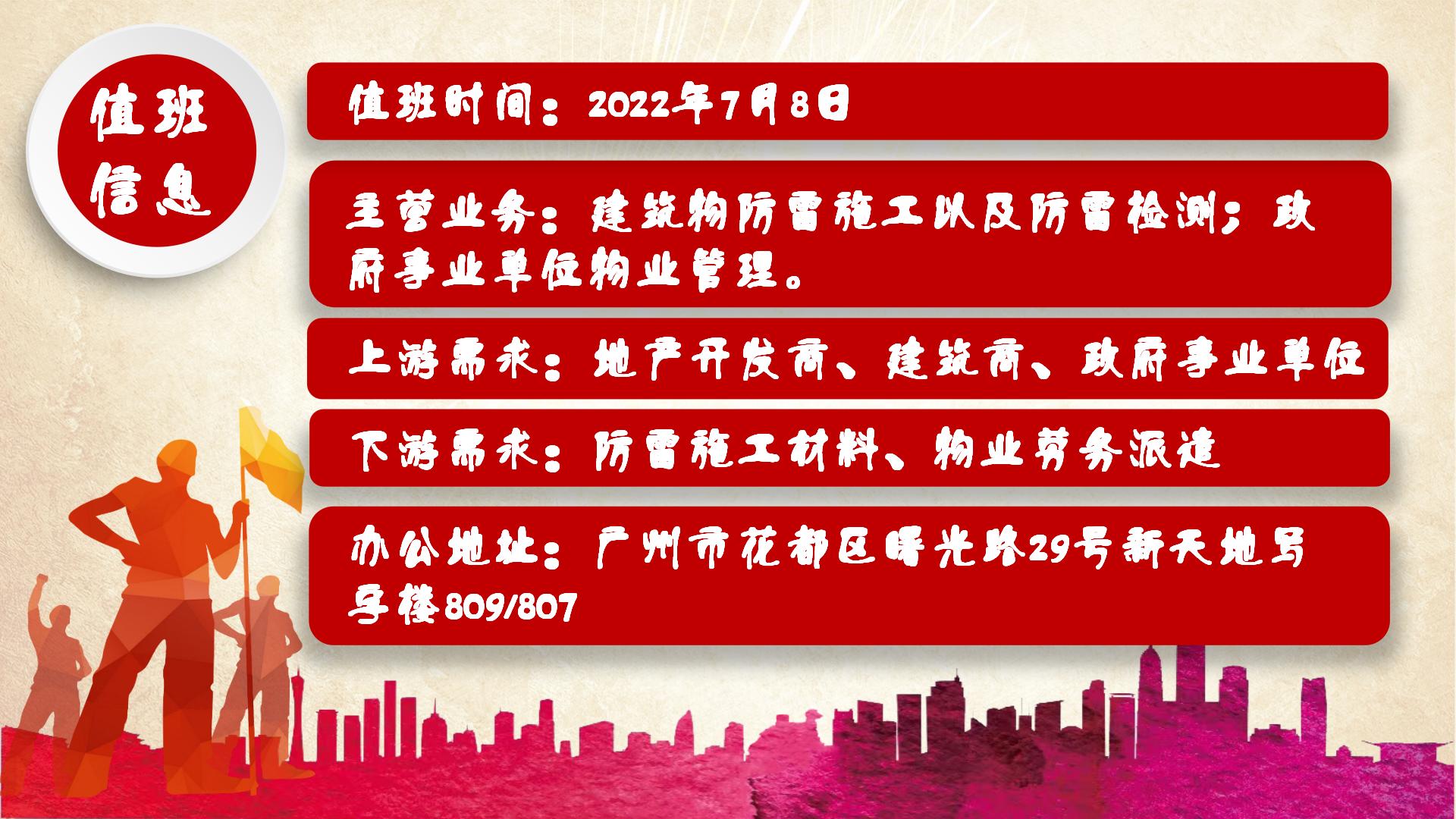 值班信息

值班时间：2022年7月8日

主营业务：建筑物防雷施工以及防雷检测；政府事业单位物业管理。

上游需求：地产开发商、建筑商、政府事业单位

下游需求：防雷施工材料、物业劳务派遣

办公地址：广州市花都区曙光路29号新天地写字楼809/807